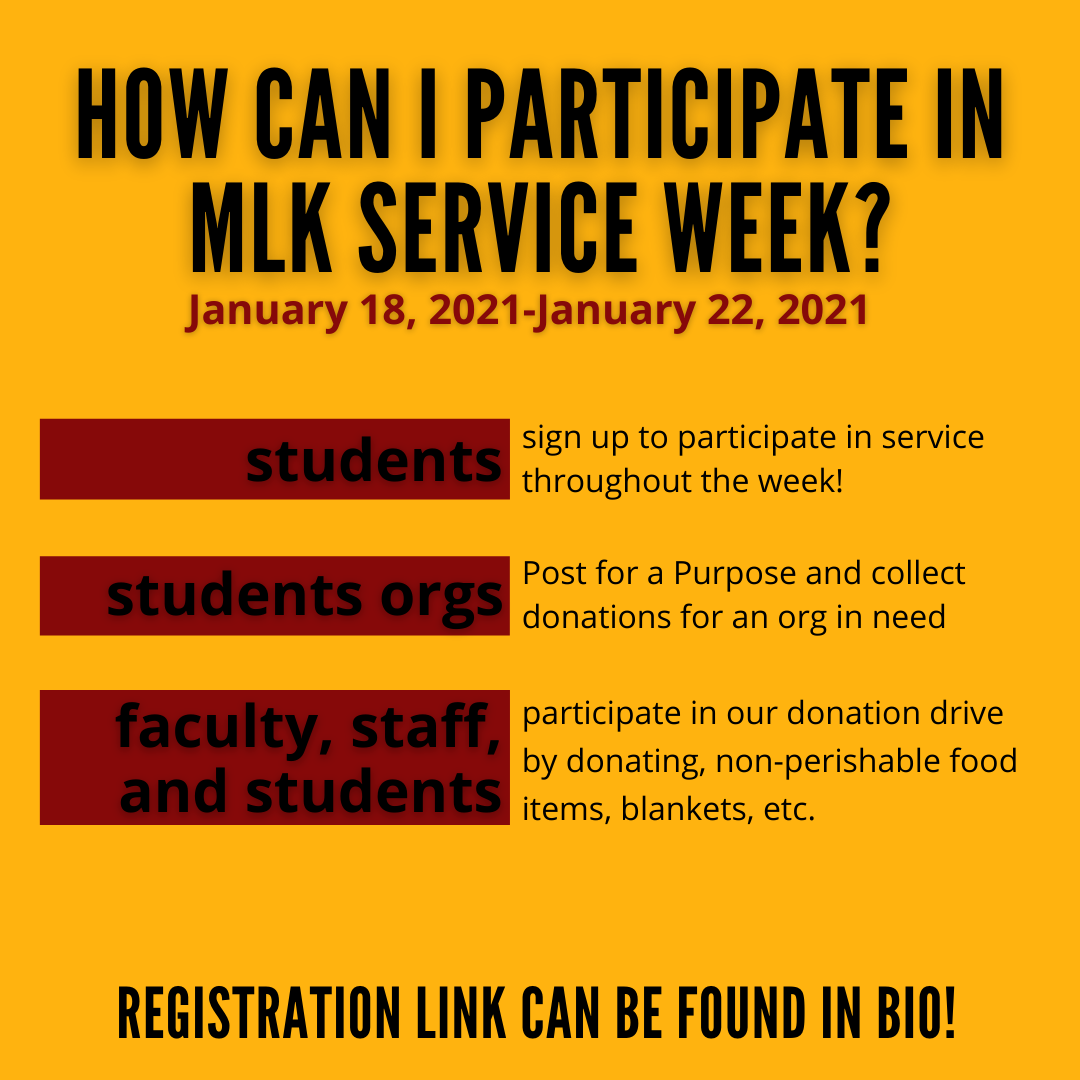 HOW CAN I PARTICIPATE IN MLK SERVICE WEEK?

January 18, 2021-January 22, 2021

students

sign up to participate in service throughout the week!

students orgs

Post for a Purpose and collect donations for an org in need

faculty, staff, and students

participate in our donation drive by donating, non-perishable food items, blankets, etc.

REGISTRATION LINK CAN BE FOUND IN BIO!